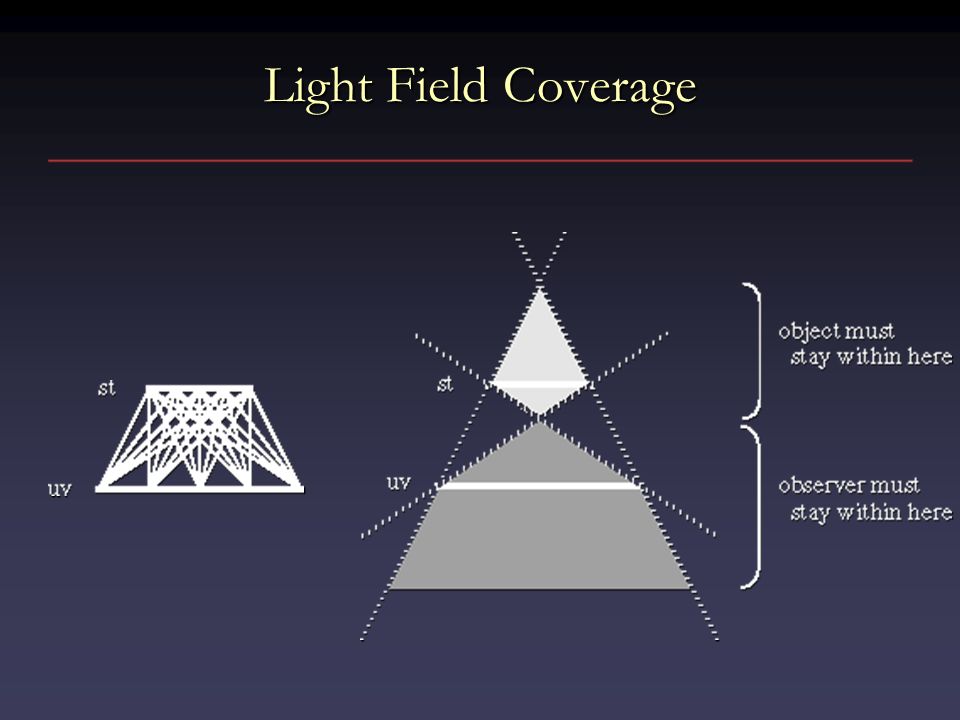 Light Field Coverage

st

uv

st

uv

object must
stay within here

observer must
stay within here